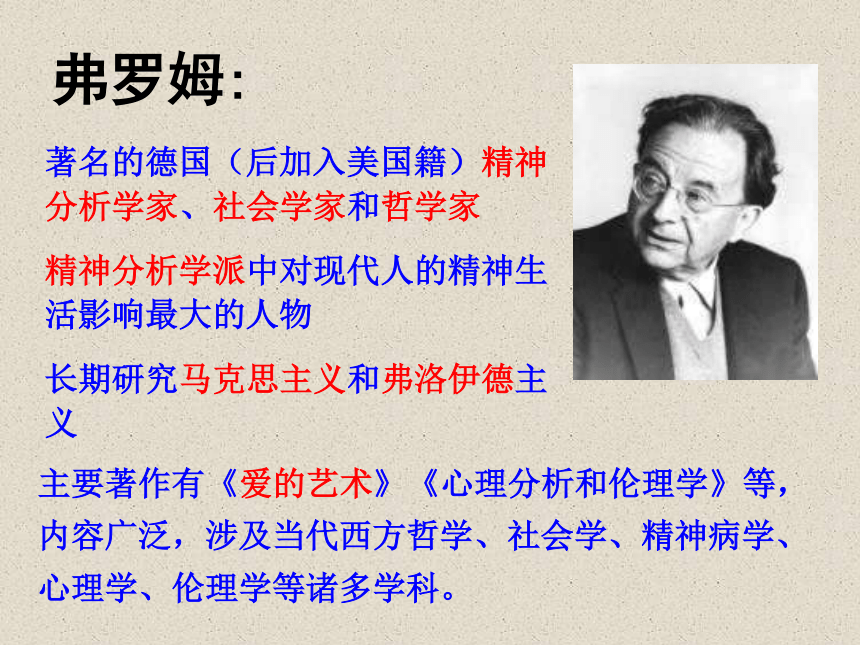 弗罗姆:

著名的德国（后加入美国籍）精神分析学家、社会学家和哲学家

精神分析学派中对现代人的精神生活影响最大的人物

长期研究马克思主义和弗洛伊德主义

主要著作有《爱的艺术》《心理分析和伦理学》等，内容广泛，涉及当代西方哲学、社会学、精神病学、心理学、伦理学等诸多学科。